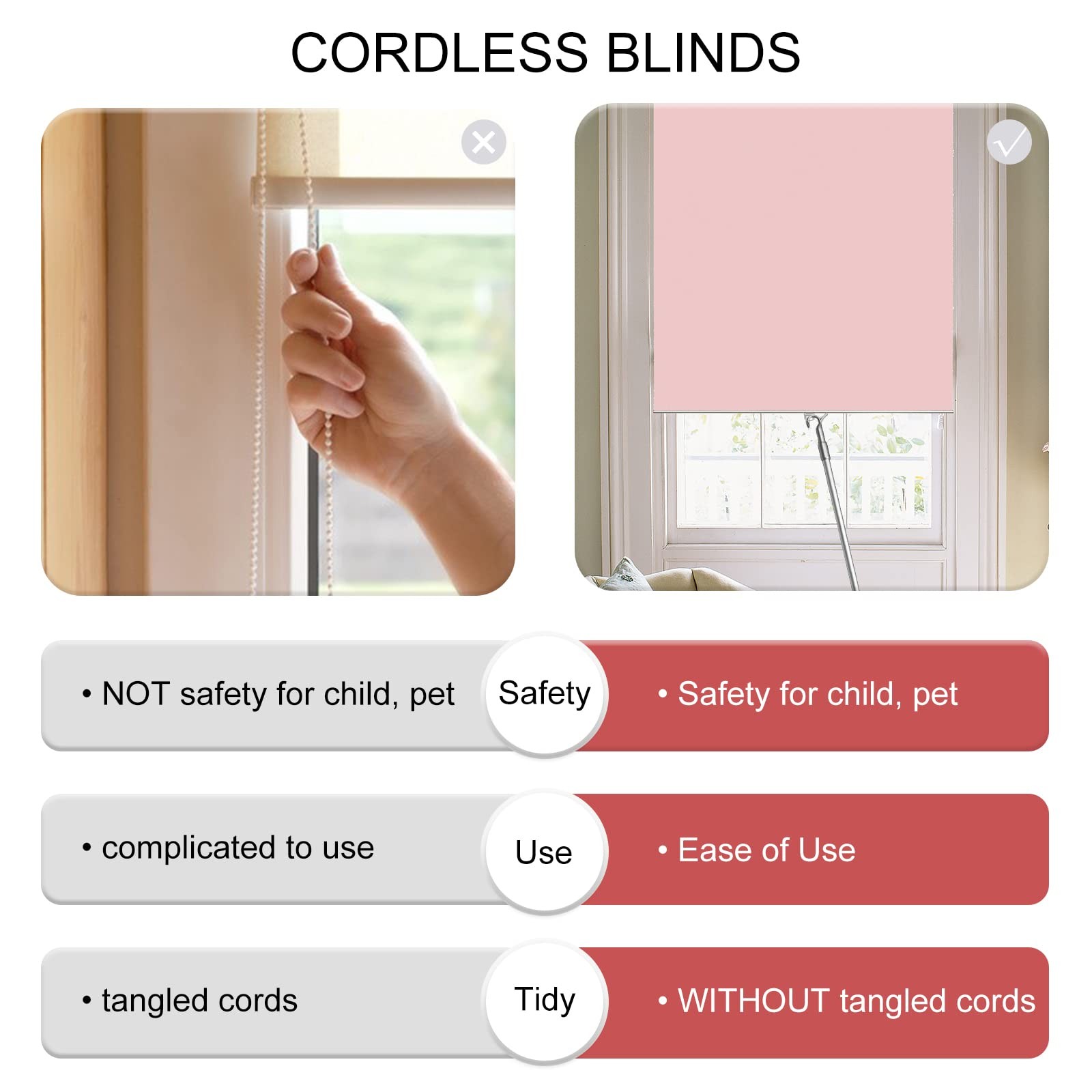 CORDLESS BLINDS

• NOT safety for child, pet

Safety

• Safety for child, pet

• complicated to use

Use

• Ease of Use

• tangled cords

Tidy

• WITHOUT tangled cords